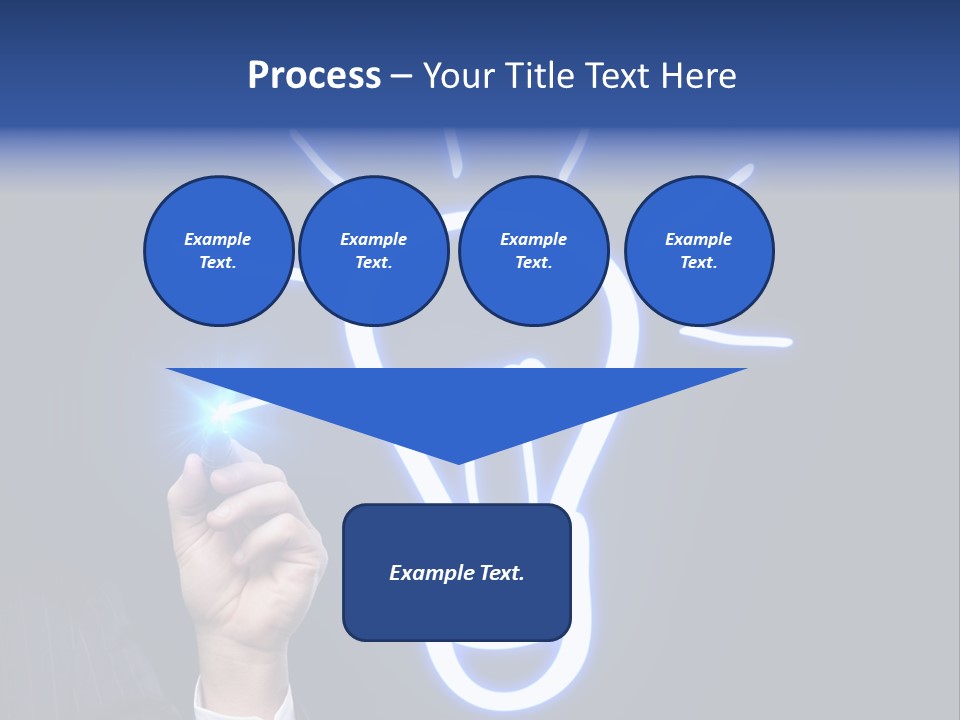 Process – Your Title Text Here

Example Text.

Example Text.

Example Text.

Example Text.

Example Text.